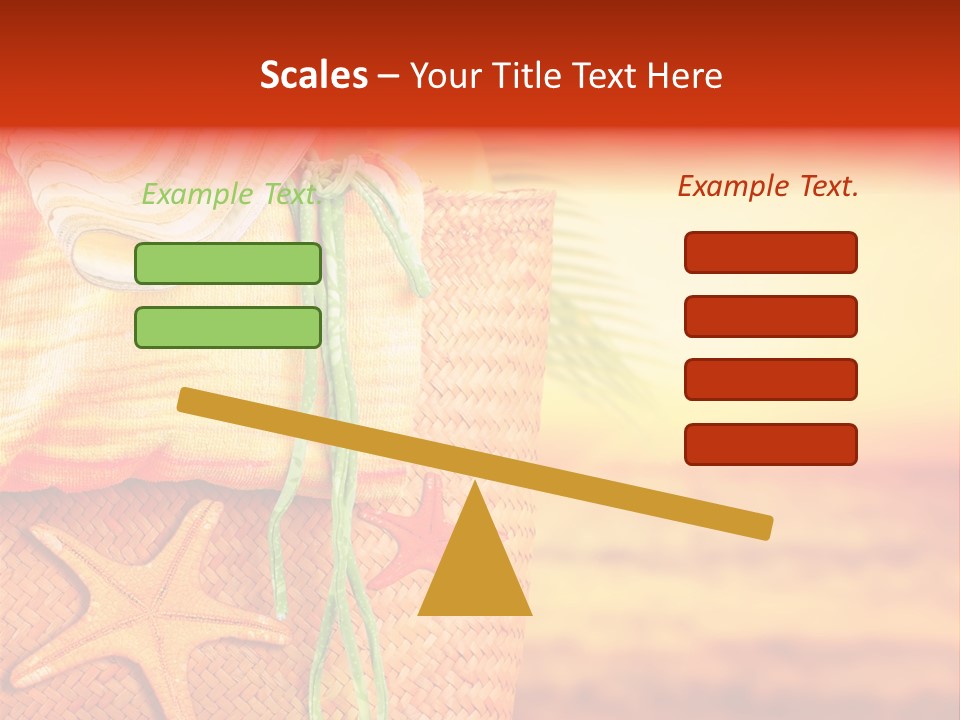 Scales – Your Title Text Here

Example Text.

Example Text.